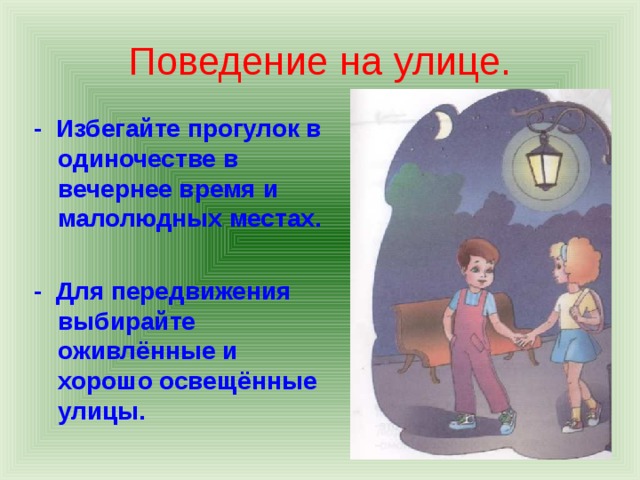 Поведение на улице.

- Избегайте прогулок в одиночестве в вечернее время и малолюдных местах.

- Для передвижения выбирайте оживлённые и хорошо освещённые улицы.